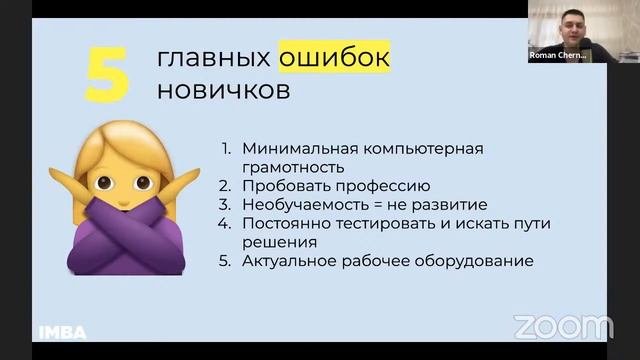 Roman Chern...

5 главных ошибок новичков

1. Минимальная компьютерная грамотность
2. Пробовать профессию
3. Необучаемость = не развитие
4. Постоянно тестировать и искать пути решения
5. Актуальное рабочее оборудование

IMBA

zoom